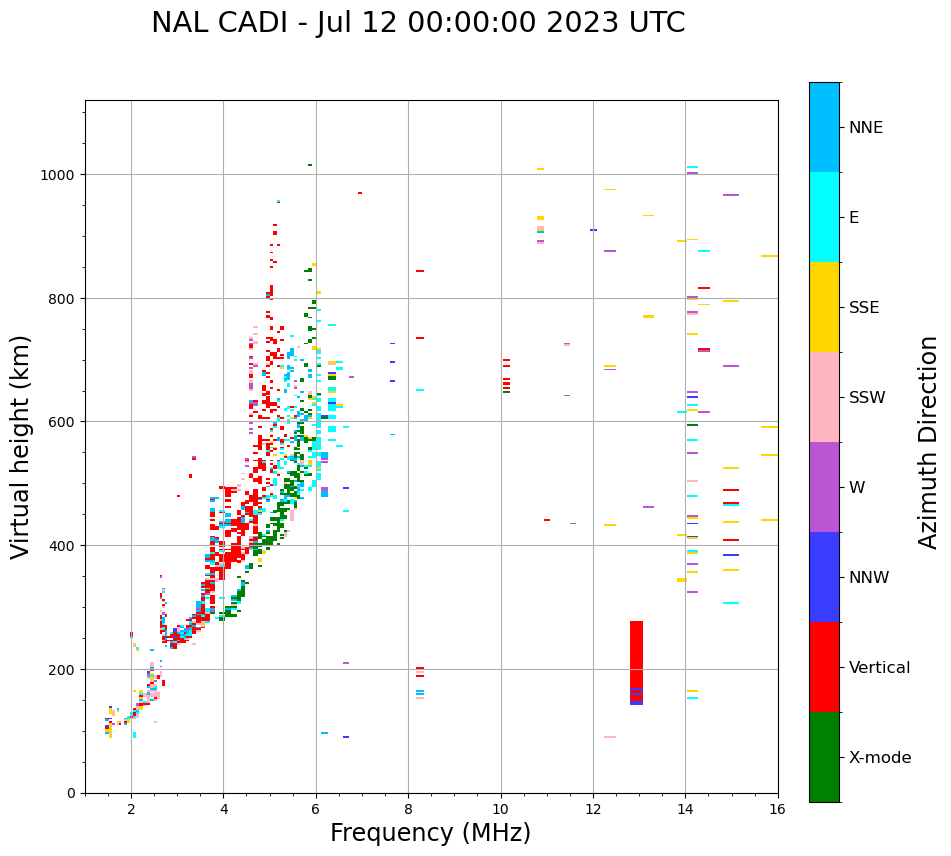 NAL CADI - Jul 12 00:00:00 2023 UTC

Virtual height (km)

1000
800
600
400
200
0

2
4
6
8
10
12
14
16

Frequency (MHz)

NNE
E
SSE
SSW
W
NNW
Vertical
X-mode

Azimuth Direction